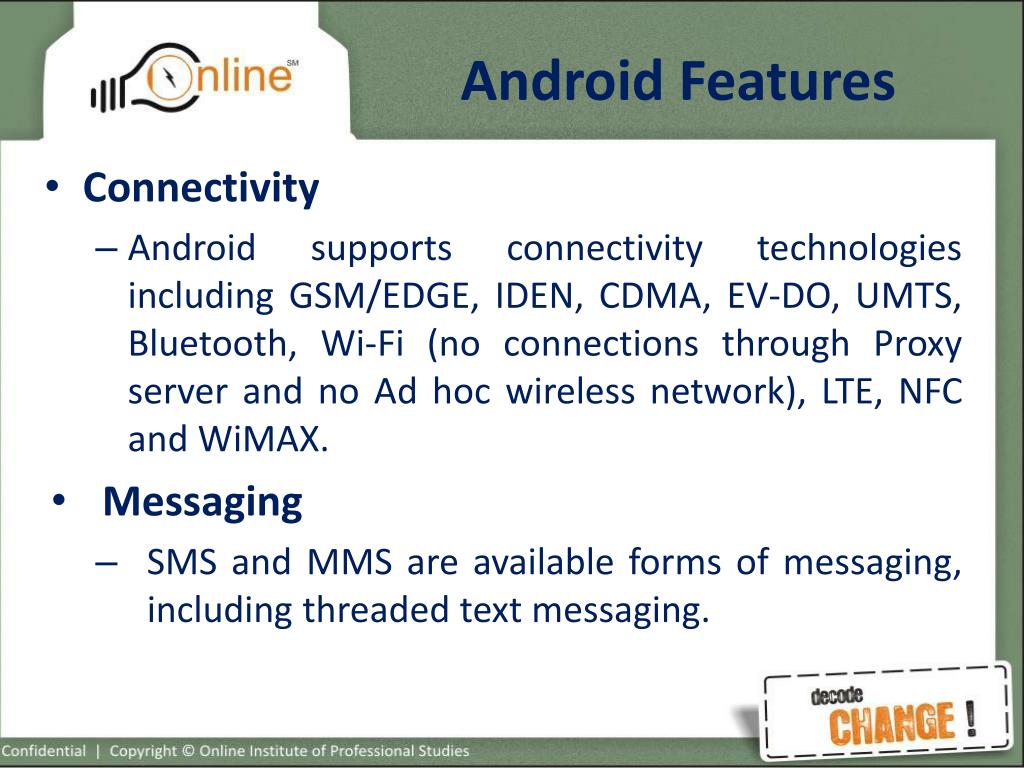 Online SM

Android Features

• Connectivity

– Android supports connectivity technologies including GSM/EDGE, IDEN, CDMA, EV-DO, UMTS, Bluetooth, Wi-Fi (no connections through Proxy server and no Ad hoc wireless network), LTE, NFC and WiMAX.

• Messaging

– SMS and MMS are available forms of messaging, including threaded text messaging.

decode CHANGE !

Confidential | Copyright © Online Institute of Professional Studies